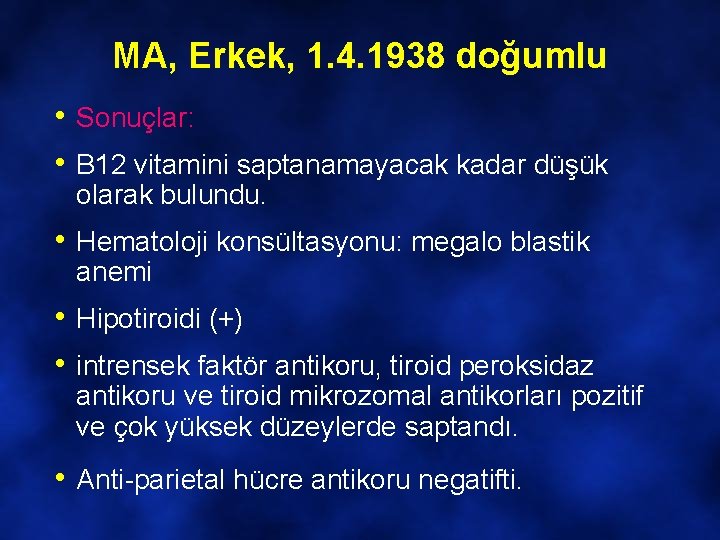 MA, Erkek, 1.4.1938 doğumlu

• Sonuçlar:

• B12 vitamini saptanamayacak kadar düşük olarak bulundu.

• Hematoloji konsültasyonu: megalo blastik anemi

• Hipotiroidi (+)

• intrensek faktör antikoru, tiroid peroksidaz antikoru ve tiroid mikrozomal antikorları pozitif ve çok yüksek düzeylerde saptandı.

• Anti-parietal hücre antikoru negatifti.